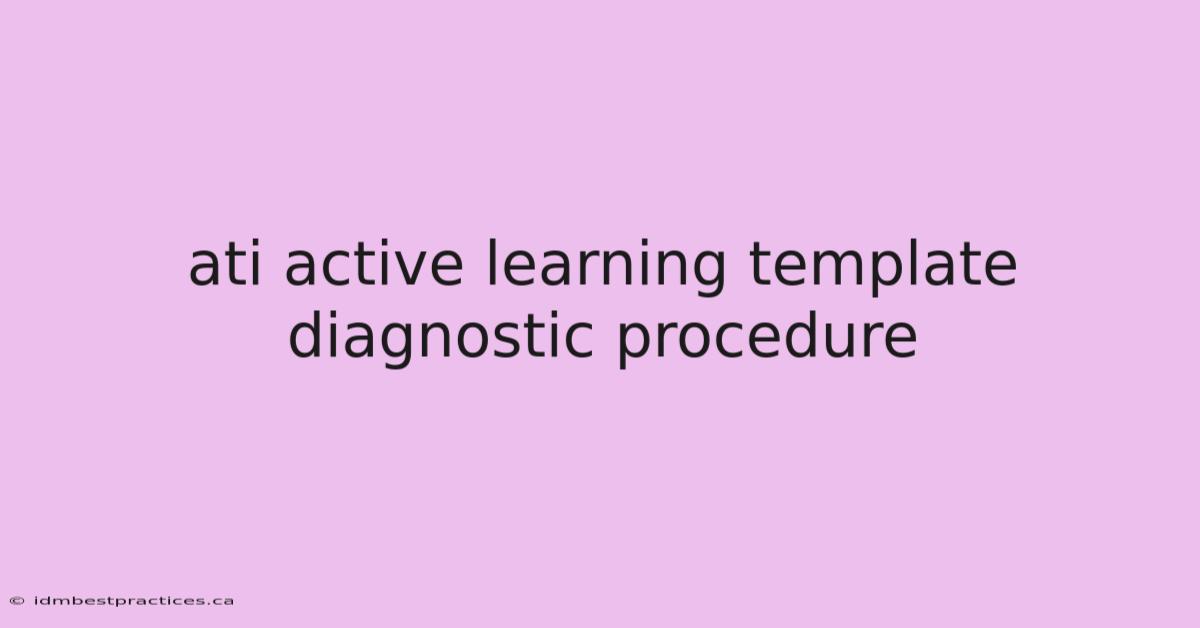 ati active learning template diagnostic procedure

© idmbestpractices.ca